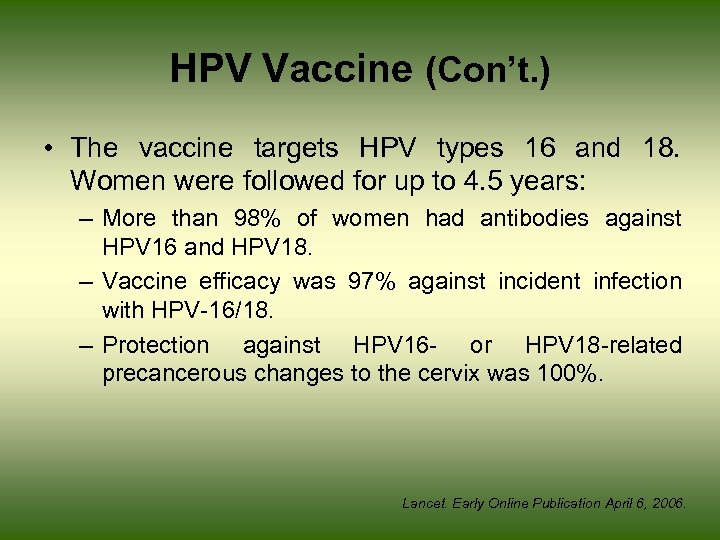 HPV Vaccine (Con't.)

• The vaccine targets HPV types 16 and 18. Women were followed for up to 4.5 years:

– More than 98% of women had antibodies against HPV16 and HPV18.

– Vaccine efficacy was 97% against incident infection with HPV-16/18.

– Protection against HPV16- or HPV18-related precancerous changes to the cervix was 100%.

Lancet. Early Online Publication April 6, 2006.